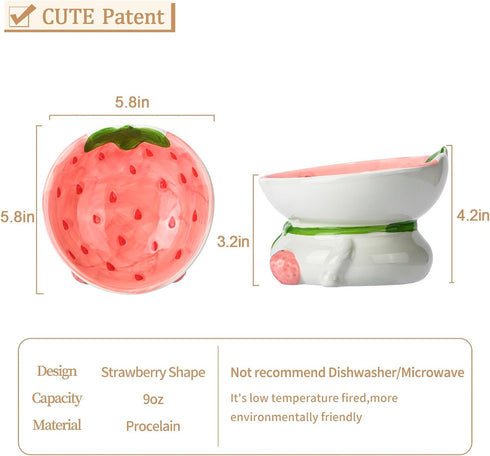 CUTE Patent

5.8in

5.8in

3.2in

4.2in

| Design | Strawberry Shape |
|---|---|
| Capacity | 9oz |
| Material | Procelain |

Not recommend Dishwasher/Microwave

It's low temperature fired,more environmentally friendly